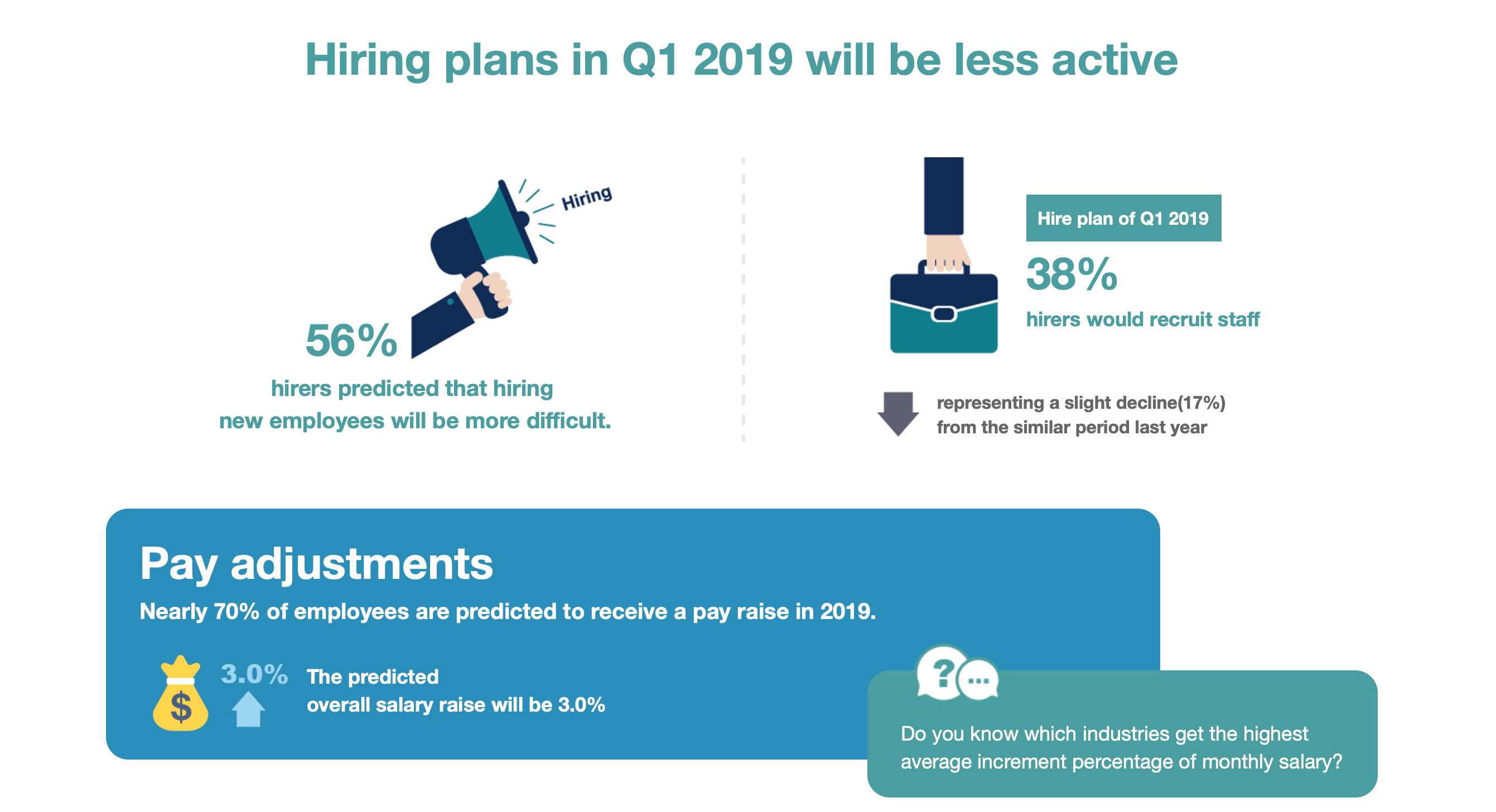 Hiring plans in Q1 2019 will be less active

Hiring

56%

hirers predicted that hiring new employees will be more difficult.

Hire plan of Q1 2019

38%

hirers would recruit staff

representing a slight decline(17%) from the similar period last year

Pay adjustments

Nearly 70% of employees are predicted to receive a pay raise in 2019.

$

3.0%

The predicted overall salary raise will be 3.0%

?

...

Do you know which industries get the highest average increment percentage of monthly salary?